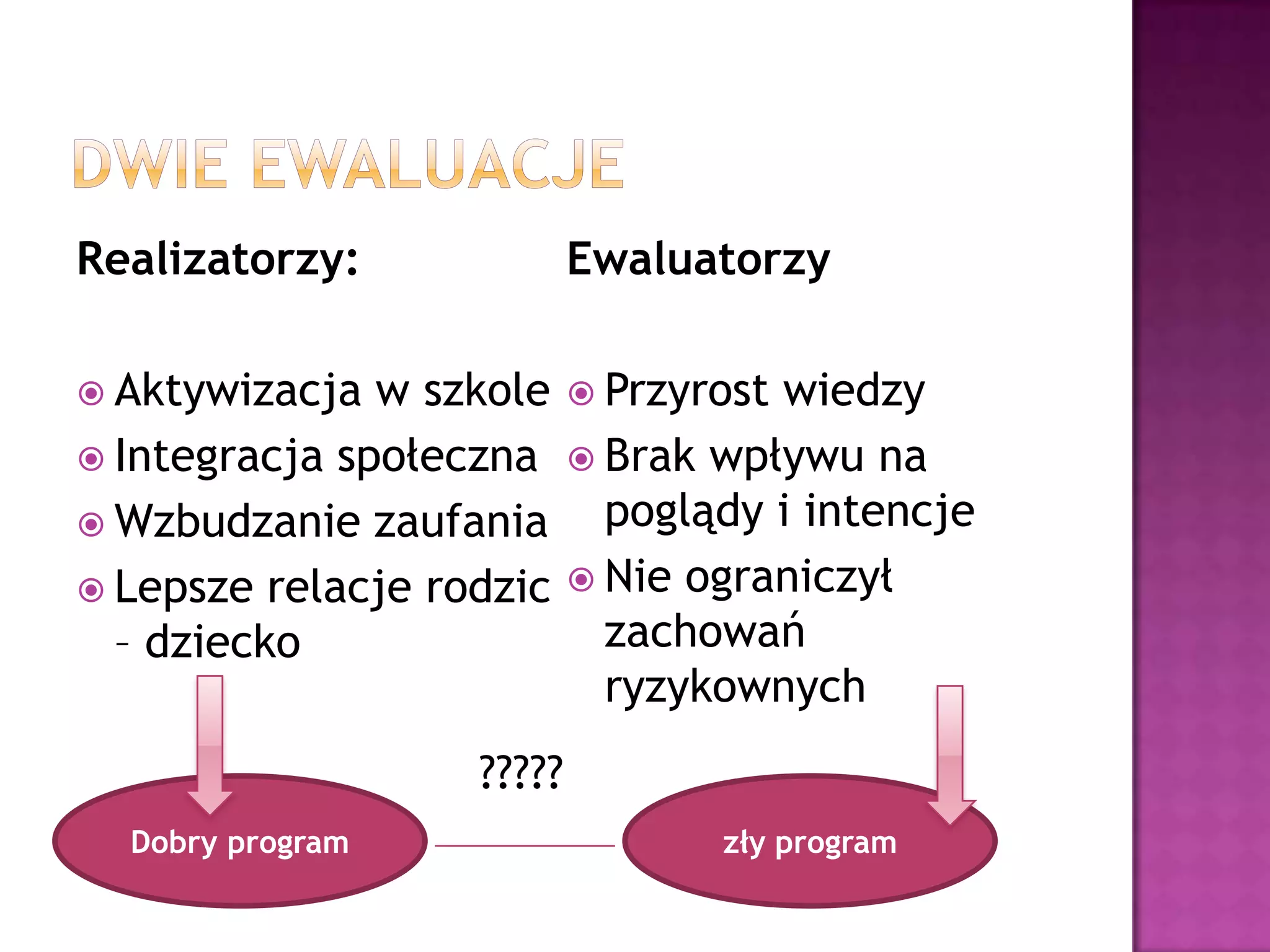 DWIE EWALUACJE

Realizatorzy:

Aktywizacja w szkole
Integracja społeczna
Wzbudzanie zaufania
Lepsze relacje rodzic – dziecko

Ewaluatorzy

Przyrost wiedzy
Brak wpływu na poglądy i intencje
Nie ograniczył zachowań ryzykownych

?????

Dobry program

zły program